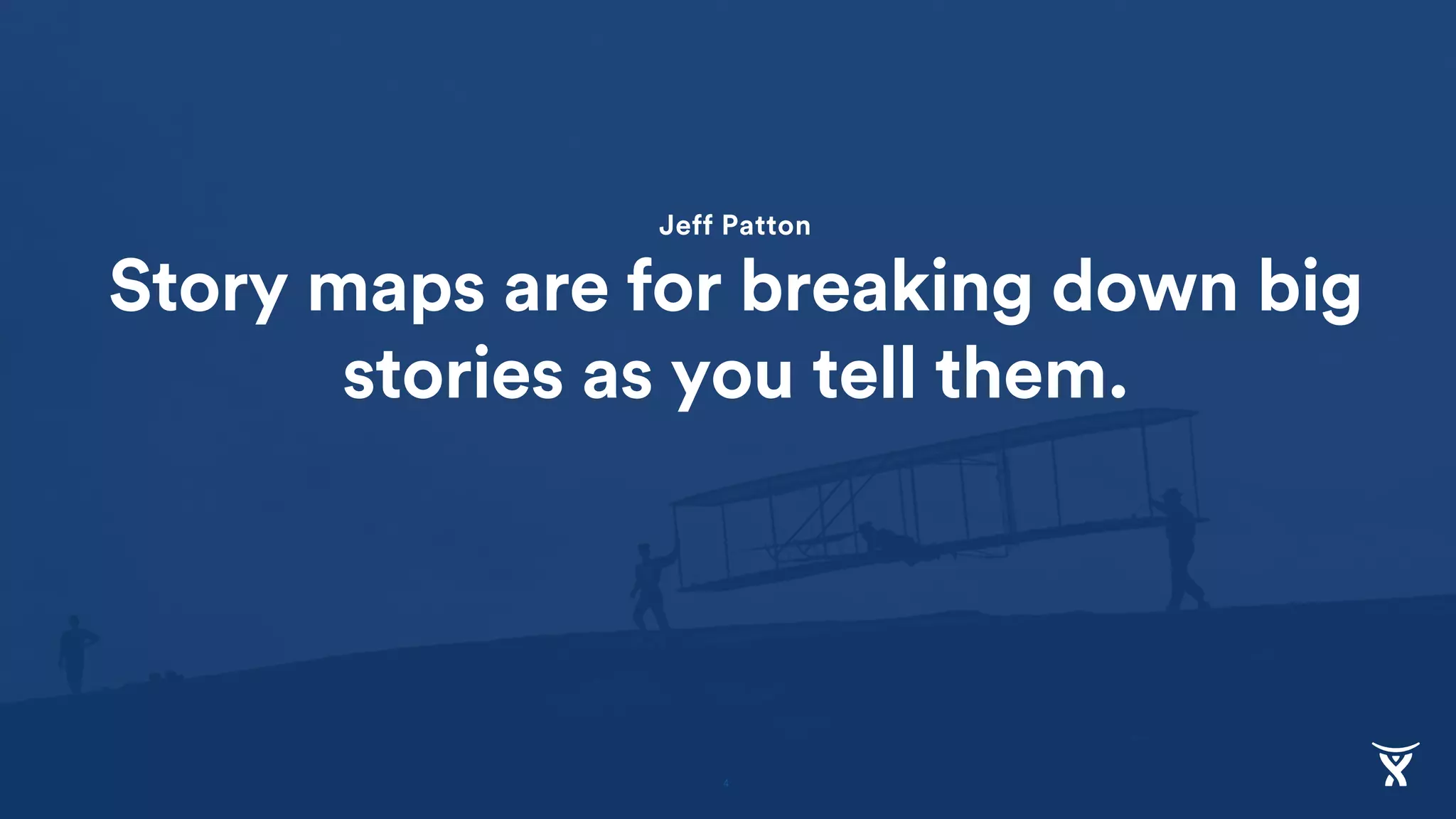 Jeff Patton

Story maps are for breaking down big stories as you tell them.

4